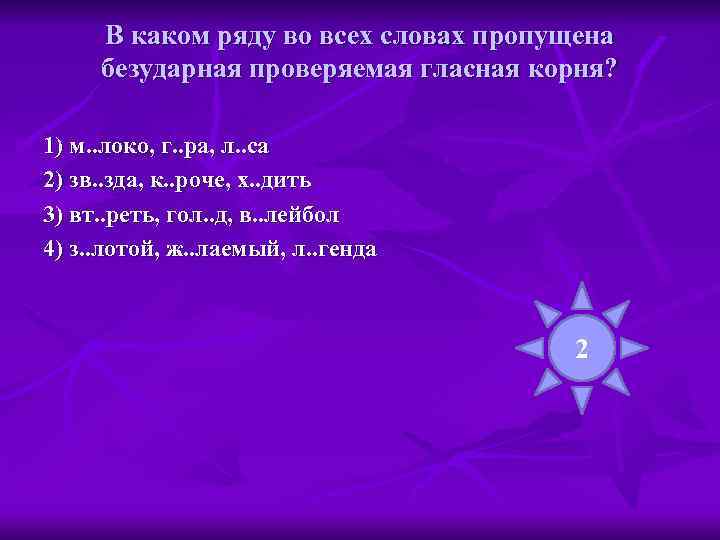 В каком ряду во всех словах пропущена безударная проверяемая гласная корня?

1) м..локо, г..ра, л..са

2) зв..зда, к..роче, х..дить

3) вт..реть, гол..д, в..лейбол

4) з..лотой, ж..лаемый, л..генда

2